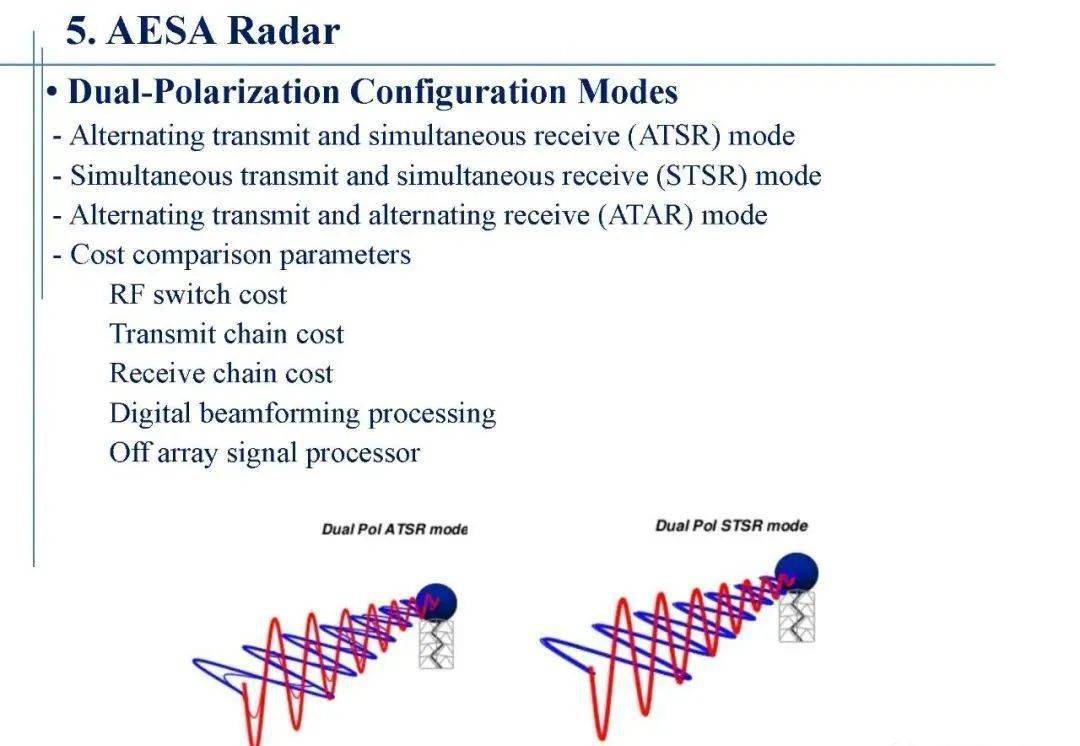 5. AESA Radar

• Dual-Polarization Configuration Modes

- Alternating transmit and simultaneous receive (ATSR) mode
- Simultaneous transmit and simultaneous receive (STSR) mode
- Alternating transmit and alternating receive (ATAR) mode
- Cost comparison parameters

RF switch cost
Transmit chain cost
Receive chain cost
Digital beamforming processing
Off array signal processor

Dual Pol ATSR mode

Dual Pol STSR mode